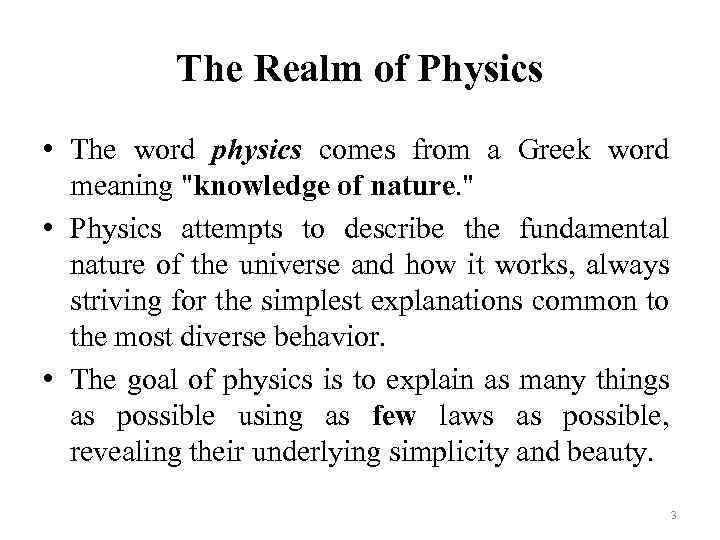 The Realm of Physics

• The word physics comes from a Greek word meaning "knowledge of nature."

• Physics attempts to describe the fundamental nature of the universe and how it works, always striving for the simplest explanations common to the most diverse behavior.

• The goal of physics is to explain as many things as possible using as few laws as possible, revealing their underlying simplicity and beauty.

3